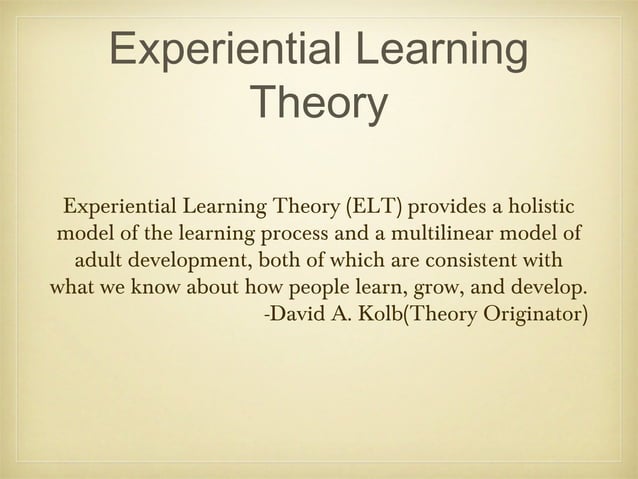 Experiential Learning Theory

Experiential Learning Theory (ELT) provides a holistic model of the learning process and a multilinear model of adult development, both of which are consistent with what we know about how people learn, grow, and develop.
-David A. Kolb(Theory Originator)